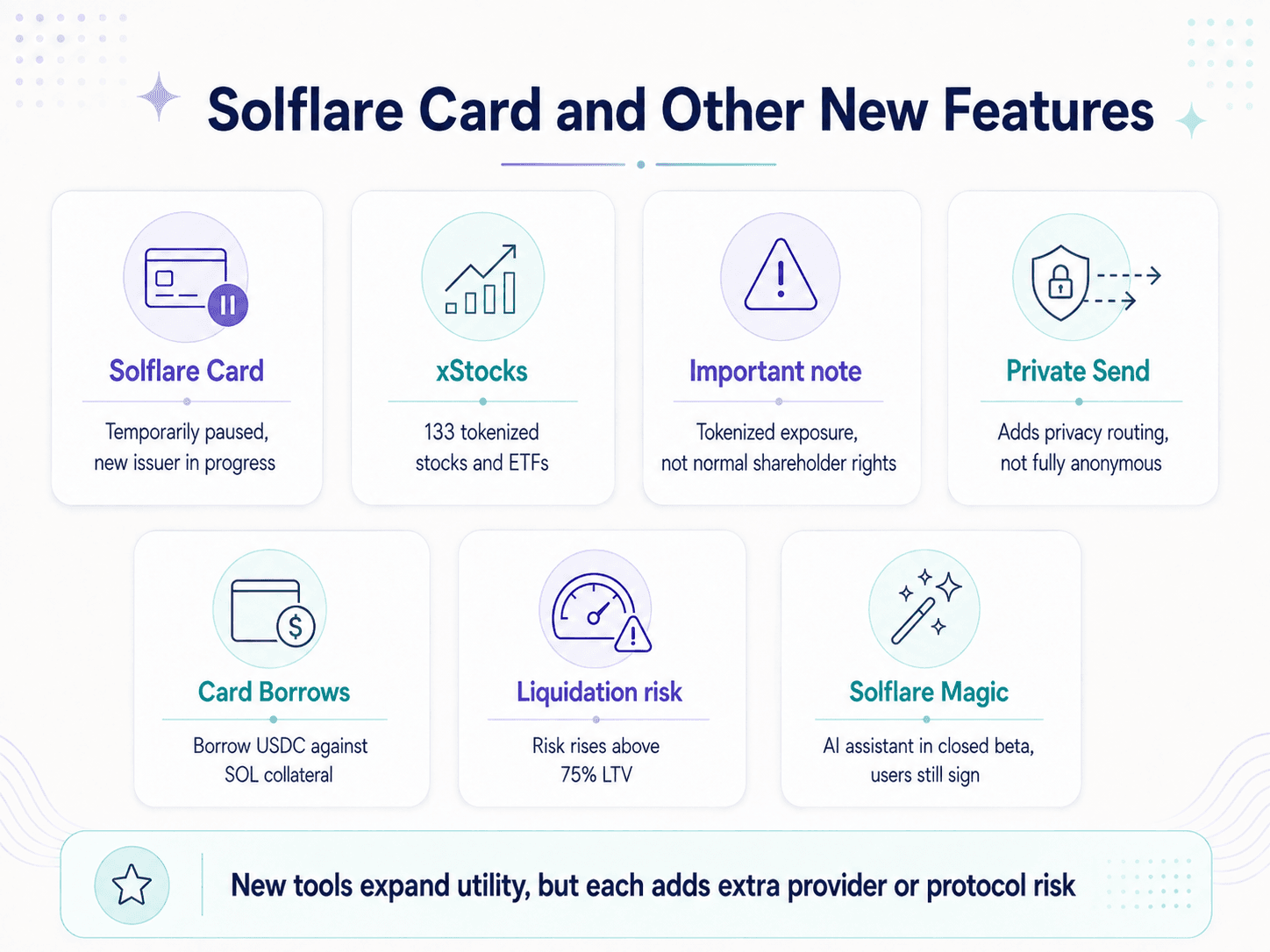 Solflare Card and Other New Features

Solflare Card

Temporarily paused, new issuer in progress

xStocks

133 tokenized stocks and ETFs

Important note

Tokenized exposure, not normal shareholder rights

Private Send

Adds privacy routing, not fully anonymous

Card Borrows

Borrow USDC against SOL collateral

Liquidation risk

Risk rises above 75% LTV

Solflare Magic

AI assistant in closed beta, users still sign

New tools expand utility, but each adds extra provider or protocol risk